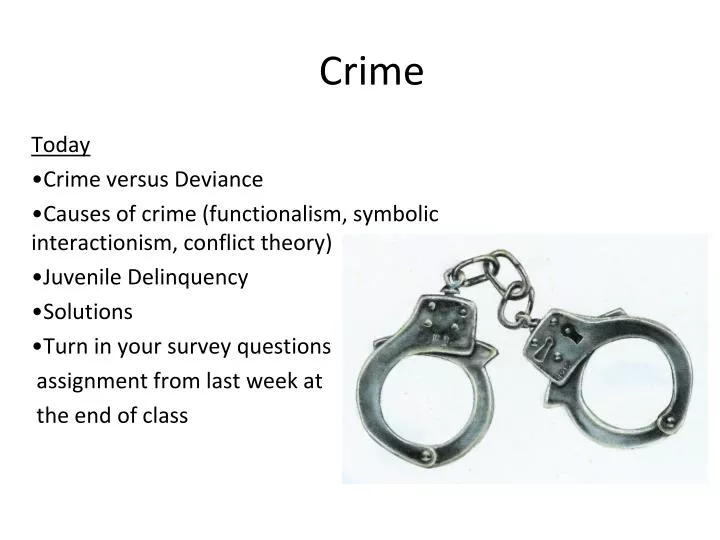 Crime

Today
•Crime versus Deviance
•Causes of crime (functionalism, symbolic interactionism, conflict theory)
•Juvenile Delinquency
•Solutions
•Turn in your survey questions assignment from last week at the end of class